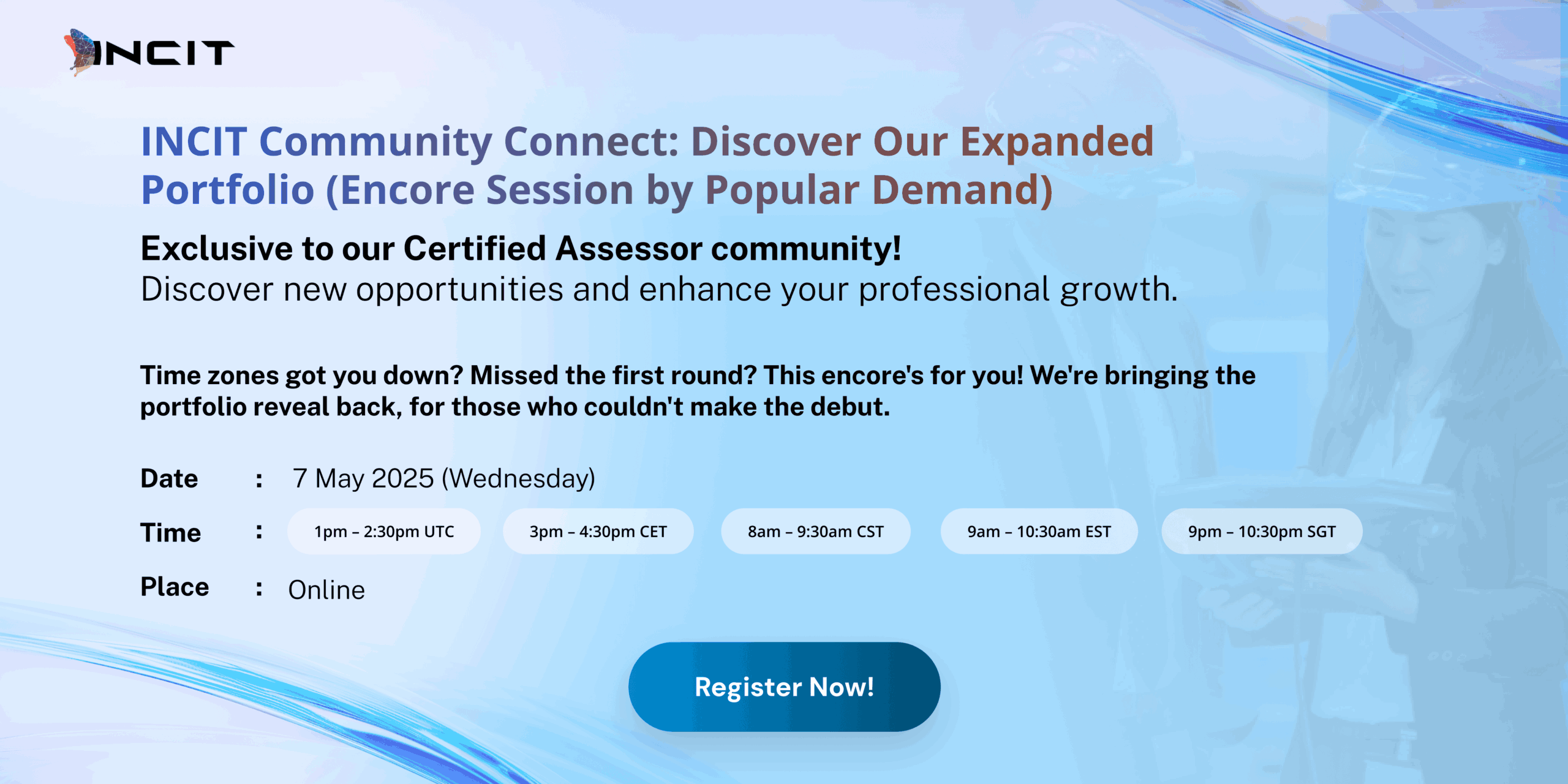 INCIT

INCIT Community Connect: Discover Our Expanded Portfolio (Encore Session by Popular Demand)

Exclusive to our Certified Assessor community!
Discover new opportunities and enhance your professional growth.

Time zones got you down? Missed the first round? This encore's for you! We're bringing the portfolio reveal back, for those who couldn't make the debut.

Date : 7 May 2025 (Wednesday)

Time : 1pm – 2:30pm UTC 3pm – 4:30pm CET 8am – 9:30am CST 9am – 10:30am EST 9pm – 10:30pm SGT

Place : Online

Register Now!